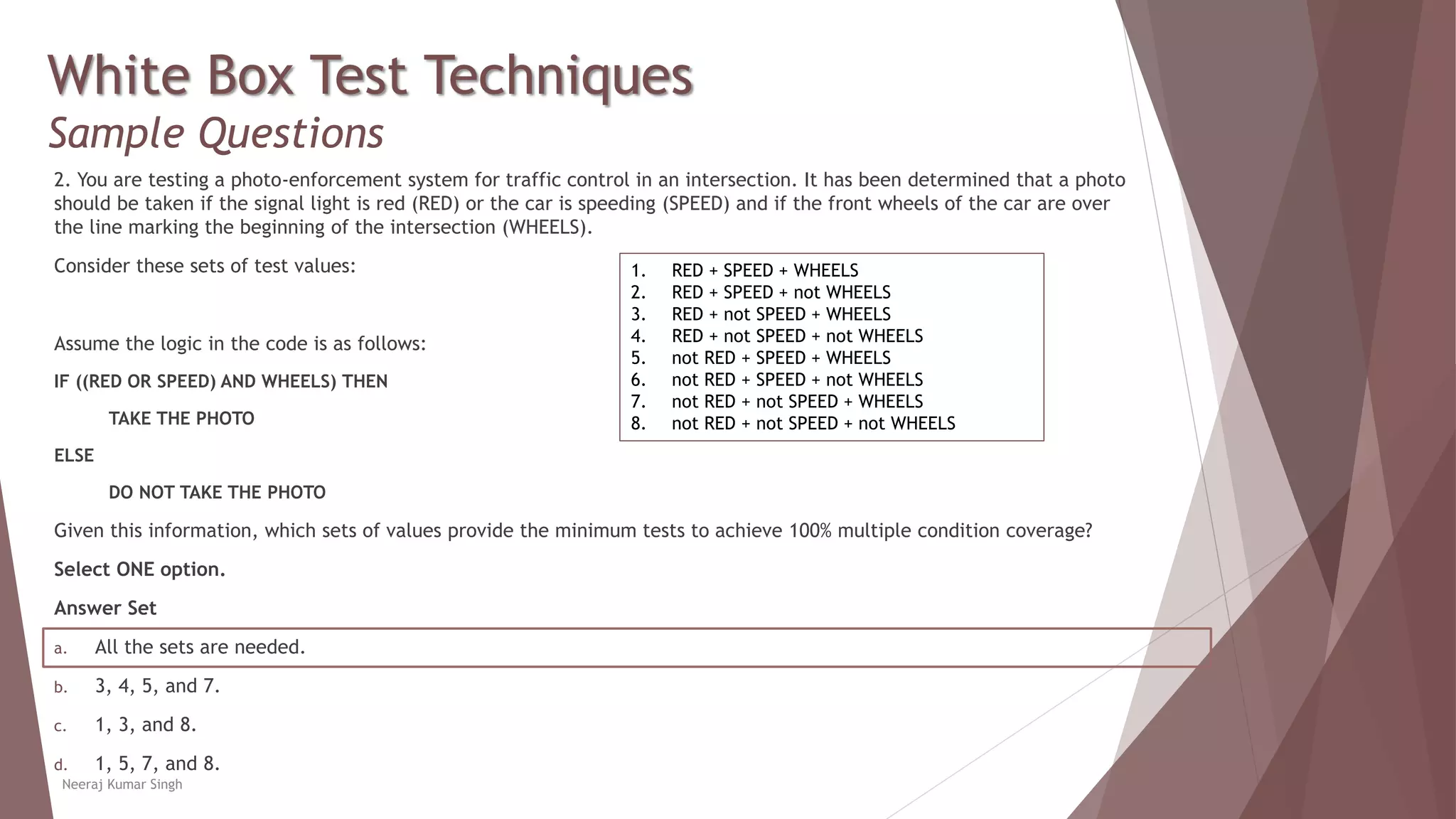 White Box Test Techniques
Sample Questions

2. You are testing a photo-enforcement system for traffic control in an intersection. It has been determined that a photo should be taken if the signal light is red (RED) or the car is speeding (SPEED) and if the front wheels of the car are over the line marking the beginning of the intersection (WHEELS).

Consider these sets of test values:

1. RED + SPEED + WHEELS
2. RED + SPEED + not WHEELS
3. RED + not SPEED + WHEELS
4. RED + not SPEED + not WHEELS
5. not RED + SPEED + WHEELS
6. not RED + SPEED + not WHEELS
7. not RED + not SPEED + WHEELS
8. not RED + not SPEED + not WHEELS

Assume the logic in the code is as follows:

IF ((RED OR SPEED) AND WHEELS) THEN

TAKE THE PHOTO

ELSE

DO NOT TAKE THE PHOTO

Given this information, which sets of values provide the minimum tests to achieve 100% multiple condition coverage?

Select ONE option.

Answer Set

a. All the sets are needed.

b. 3, 4, 5, and 7.

c. 1, 3, and 8.

d. 1, 5, 7, and 8.

Neeraj Kumar Singh